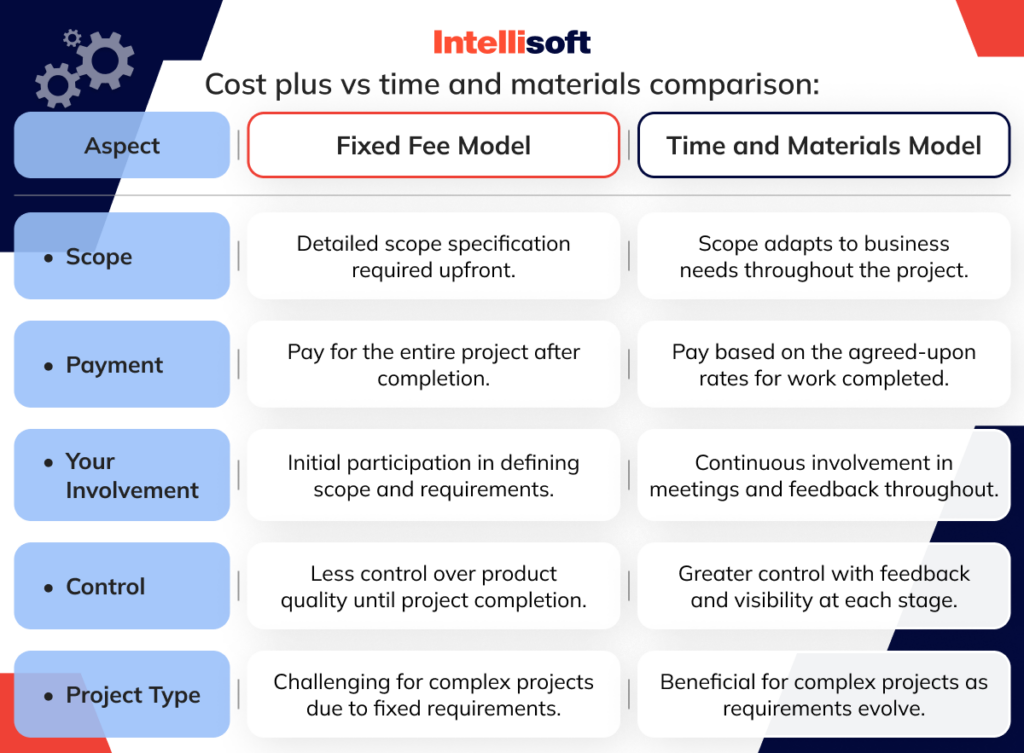 Intellisoft

Cost plus vs time and materials comparison:

| Aspect | Fixed Fee Model | Time and Materials Model |
|---|---|---|
| • Scope | Detailed scope specification required upfront. | Scope adapts to business needs throughout the project. |
| • Payment | Pay for the entire project after completion. | Pay based on the agreed-upon rates for work completed. |
| • Your Involvement | Initial participation in defining scope and requirements. | Continuous involvement in meetings and feedback throughout. |
| • Control | Less control over product quality until project completion. | Greater control with feedback and visibility at each stage. |
| • Project Type | Challenging for complex projects due to fixed requirements. | Beneficial for complex projects as requirements evolve. |